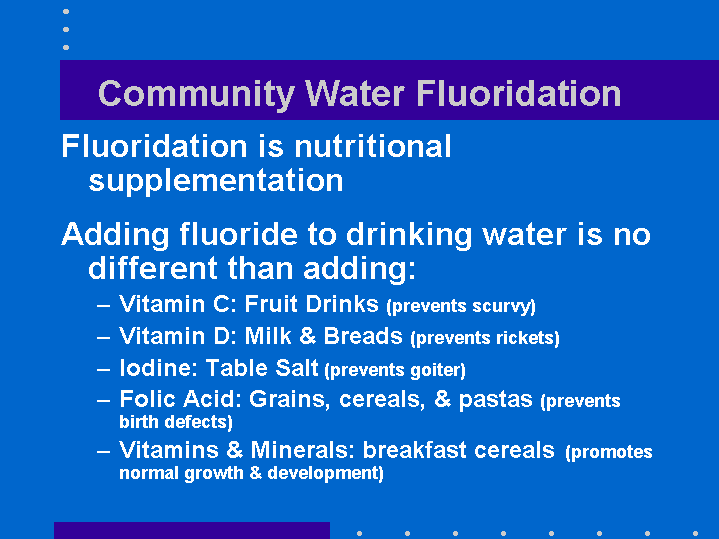 Community Water Fluoridation

Fluoridation is nutritional supplementation

Adding fluoride to drinking water is no different than adding:

– Vitamin C: Fruit Drinks (prevents scurvy)
– Vitamin D: Milk & Breads (prevents rickets)
– Iodine: Table Salt (prevents goiter)
– Folic Acid: Grains, cereals, & pastas (prevents birth defects)
– Vitamins & Minerals: breakfast cereals (promotes normal growth & development)